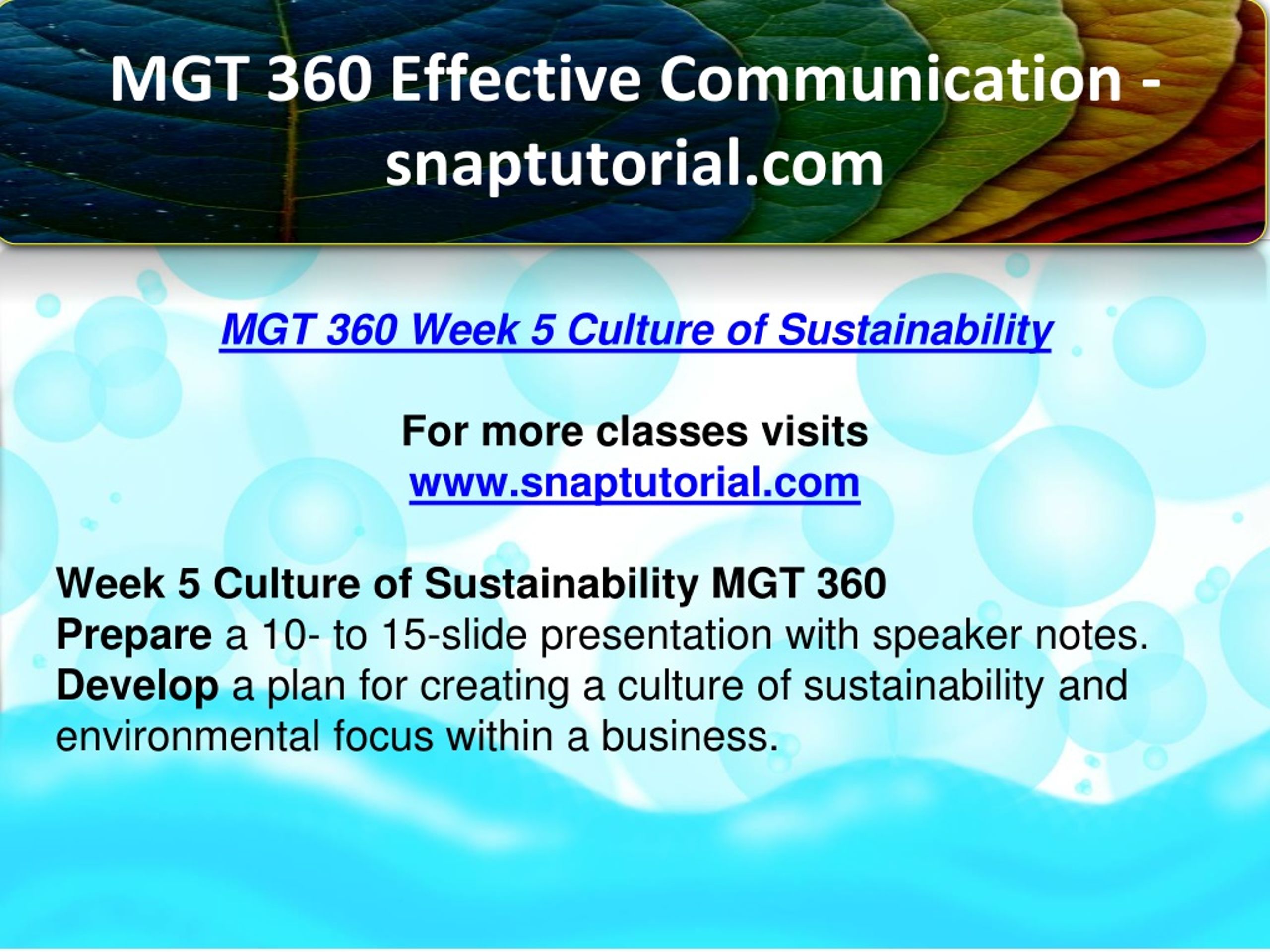 MGT 360 Effective Communication - snaptutorial.com

MGT 360 Week 5 Culture of Sustainability

For more classes visits
www.snaptutorial.com

Week 5 Culture of Sustainability MGT 360
Prepare a 10- to 15-slide presentation with speaker notes.
Develop a plan for creating a culture of sustainability and environmental focus within a business.